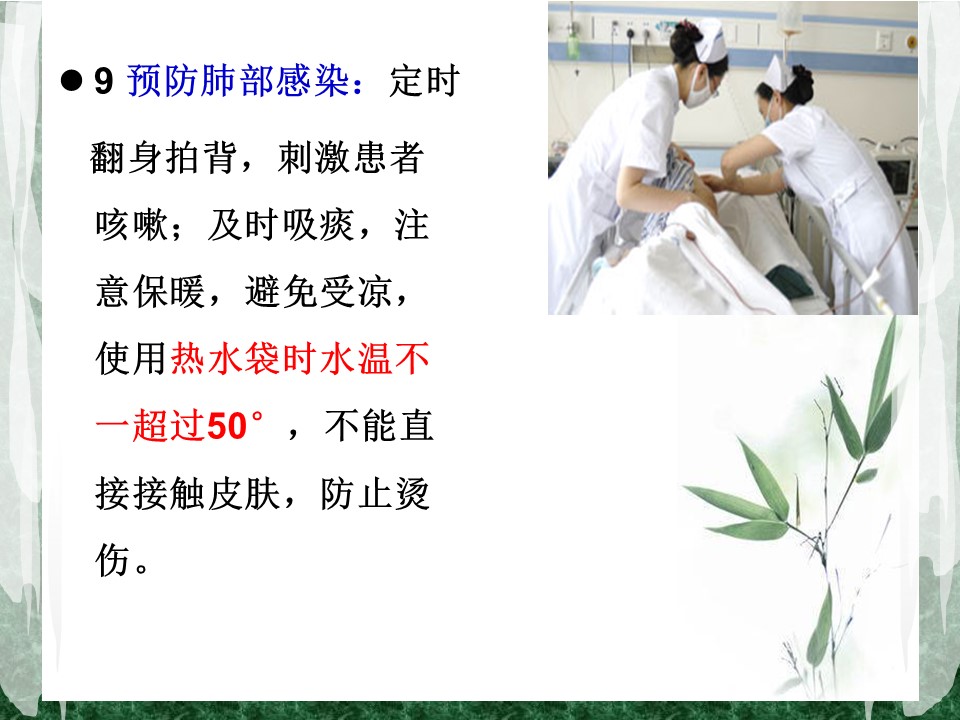 ● 9 预防肺部感染：定时翻身拍背，刺激患者咳嗽；及时吸痰，注意保暖，避免受凉，使用热水袋时水温不一超过50°，不能直接接触皮肤，防止烫伤。